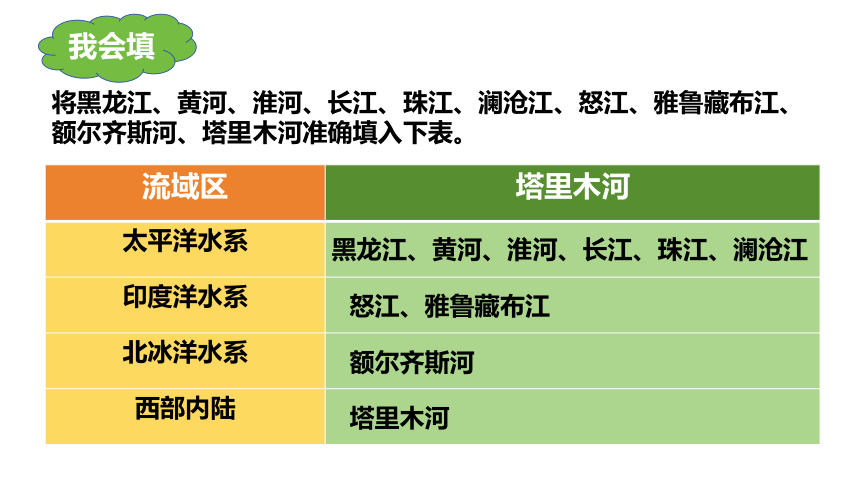 我会填

将黑龙江、黄河、淮河、长江、珠江、澜沧江、怒江、雅鲁藏布江、额尔齐斯河、塔里木河准确填入下表。

| 流域区 | 塔里木河 |
|---|---|
| 太平洋水系 | 黑龙江、黄河、淮河、长江、珠江、澜沧江 |
| 印度洋水系 | 怒江、雅鲁藏布江 |
| 北冰洋水系 | 额尔齐斯河 |
| 西部内陆 | 塔里木河 |